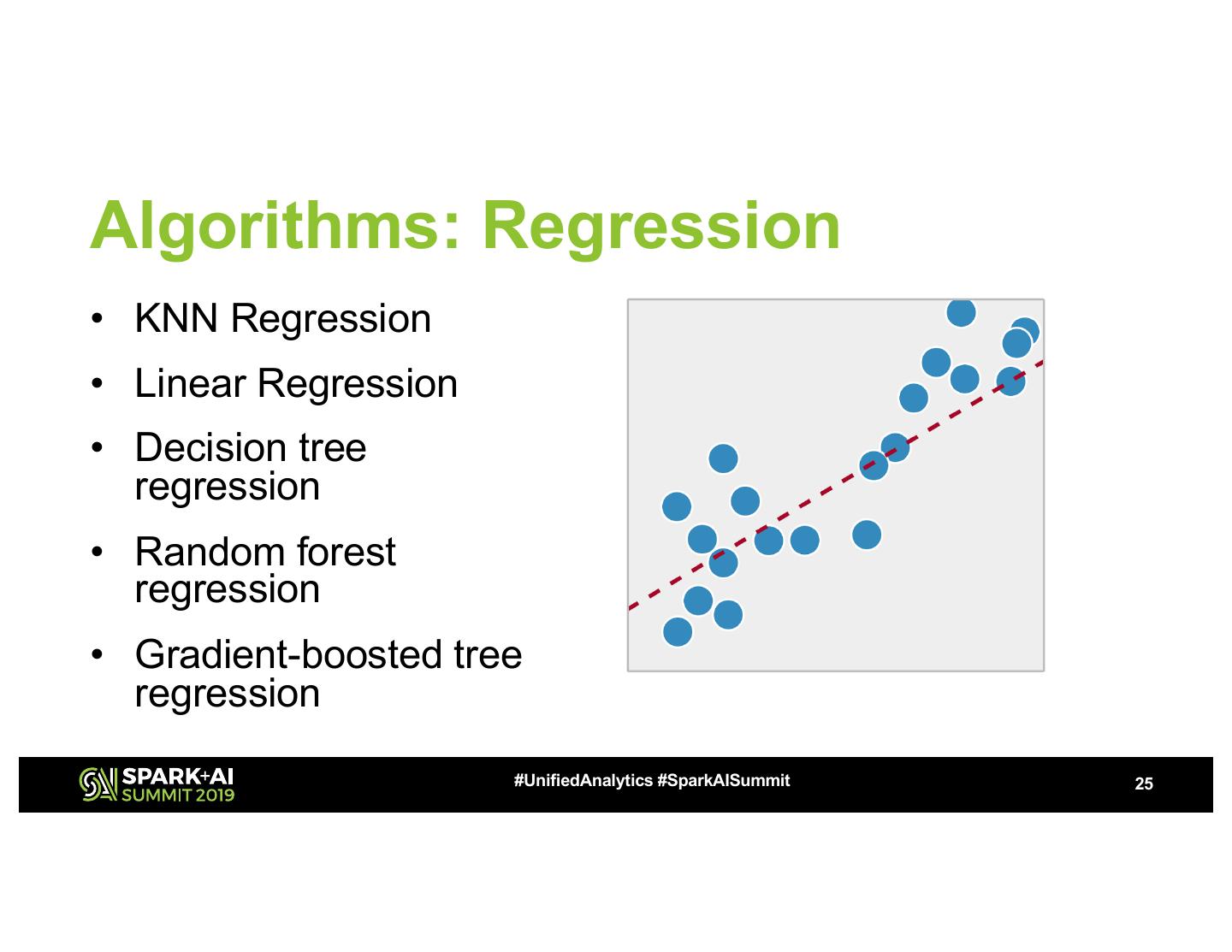 Algorithms: Regression

• KNN Regression
• Linear Regression
• Decision tree regression
• Random forest regression
• Gradient-boosted tree regression

SPARK+AI SUMMIT 2019

#UnifiedAnalytics #SparkAISummit

25